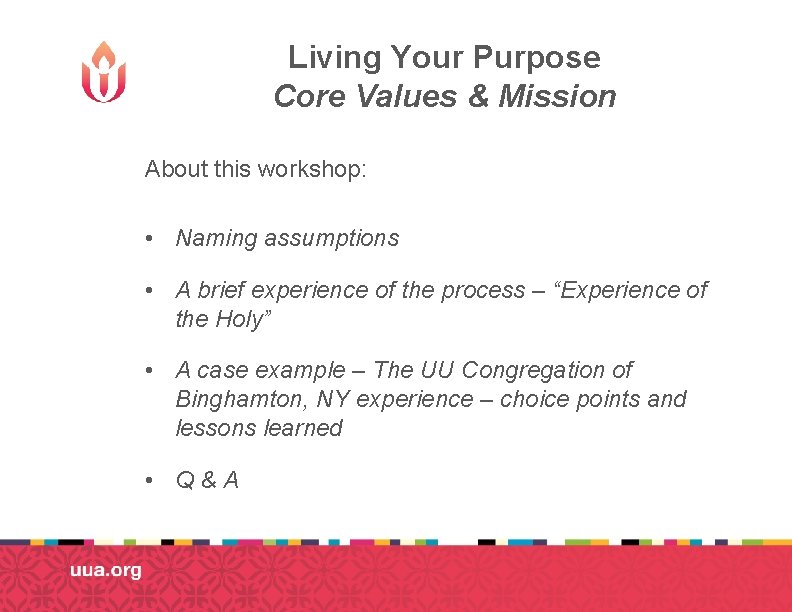 Living Your Purpose
Core Values & Mission

About this workshop:

• Naming assumptions

• A brief experience of the process – “Experience of the Holy”

• A case example – The UU Congregation of Binghamton, NY experience – choice points and lessons learned

• Q & A

uua.org